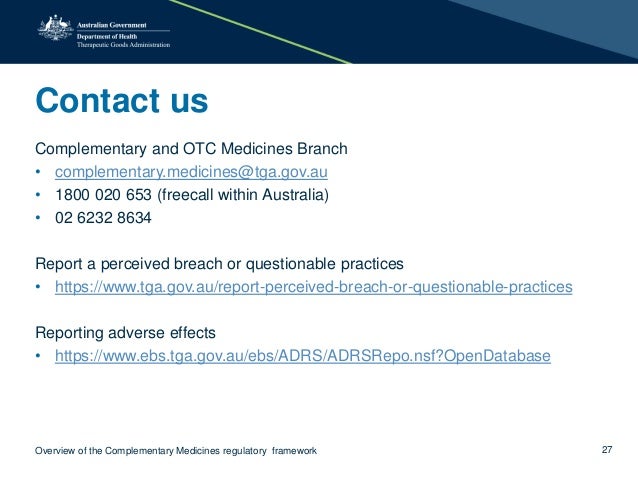 Australian Government
Department of Health
Therapeutic Goods Administration

Contact us

Complementary and OTC Medicines Branch
• complementary.medicines@tga.gov.au
• 1800 020 653 (freecall within Australia)
• 02 6232 8634

Report a perceived breach or questionable practices
• https://www.tga.gov.au/report-perceived-breach-or-questionable-practices

Reporting adverse effects
• https://www.ebs.tga.gov.au/ebs/ADRS/ADRSRepo.nsf?OpenDatabase

Overview of the Complementary Medicines regulatory framework

27